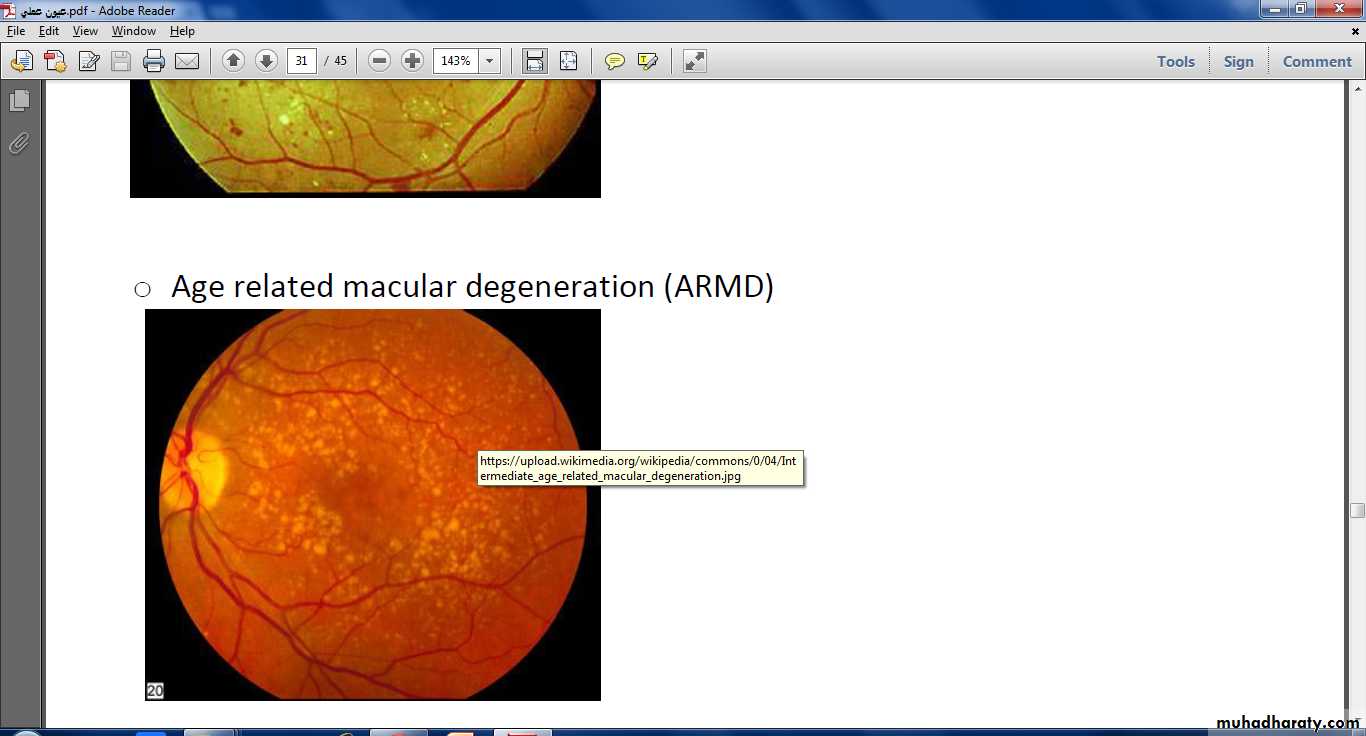 عيون عملي.pdf - Adobe Reader

File Edit View Window Help

31 / 45 143%

Tools Sign Comment

○ Age related macular degeneration (ARMD)

https://upload.wikimedia.org/wikipedia/commons/0/04/Intermediate_age_related_macular_degeneration.jpg

20

muhadharaty.com